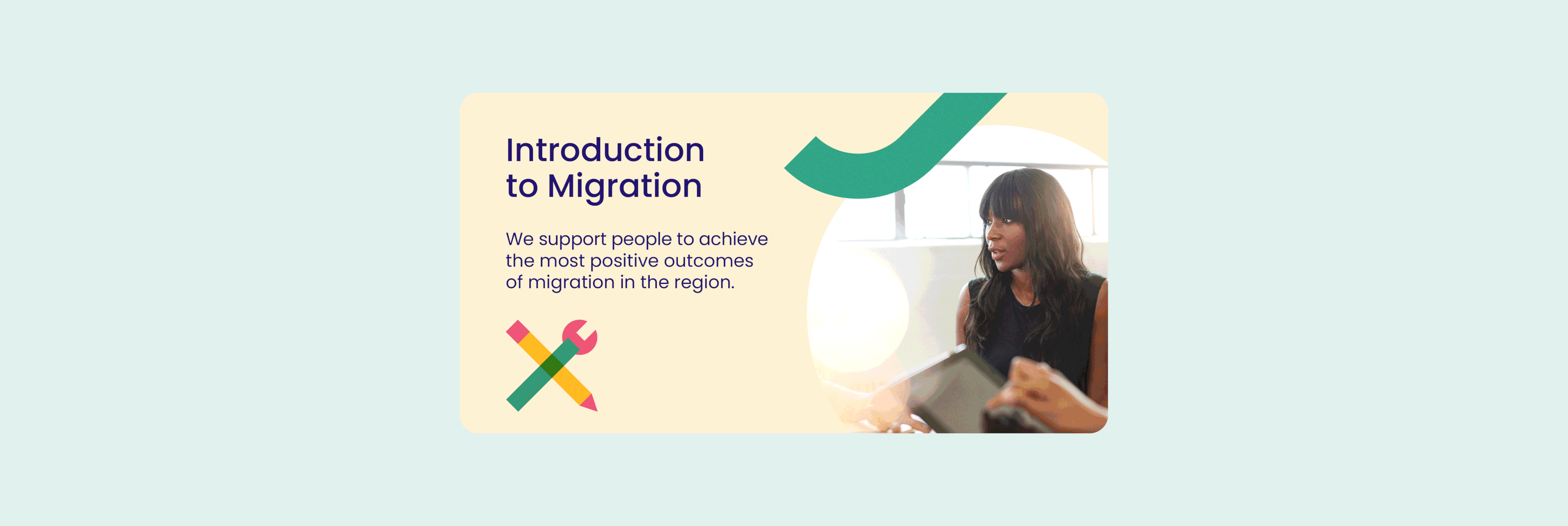 Introduction to Migration

We support people to achieve the most positive outcomes of migration in the region.